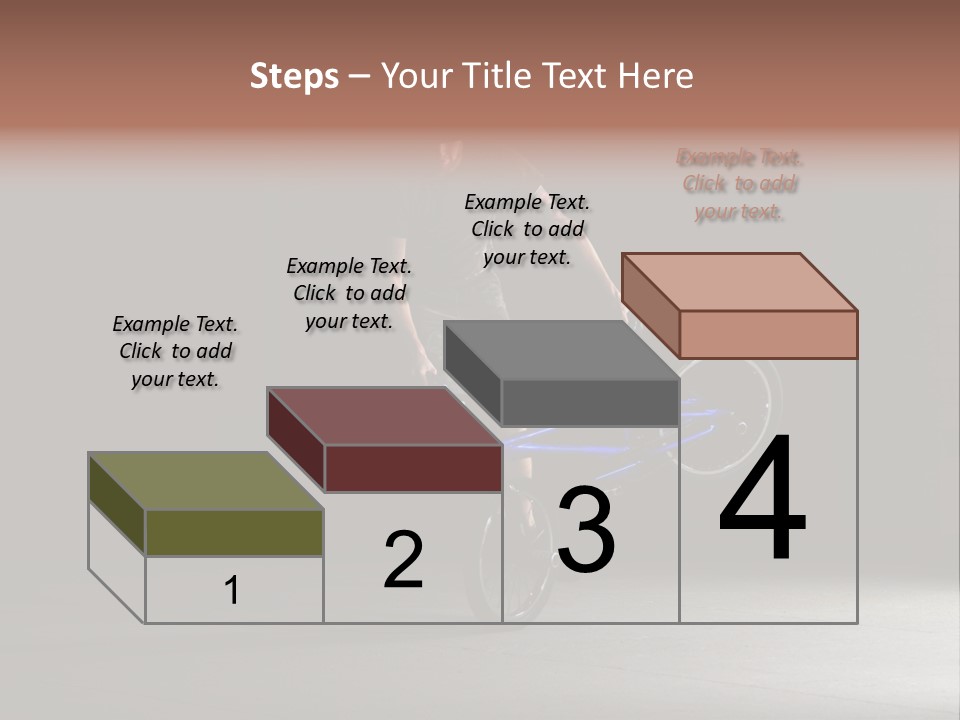 Steps – Your Title Text Here

Example Text. Click to add your text.

Example Text. Click to add your text.

Example Text. Click to add your text.

Example Text. Click to add your text.

1

2

3

4